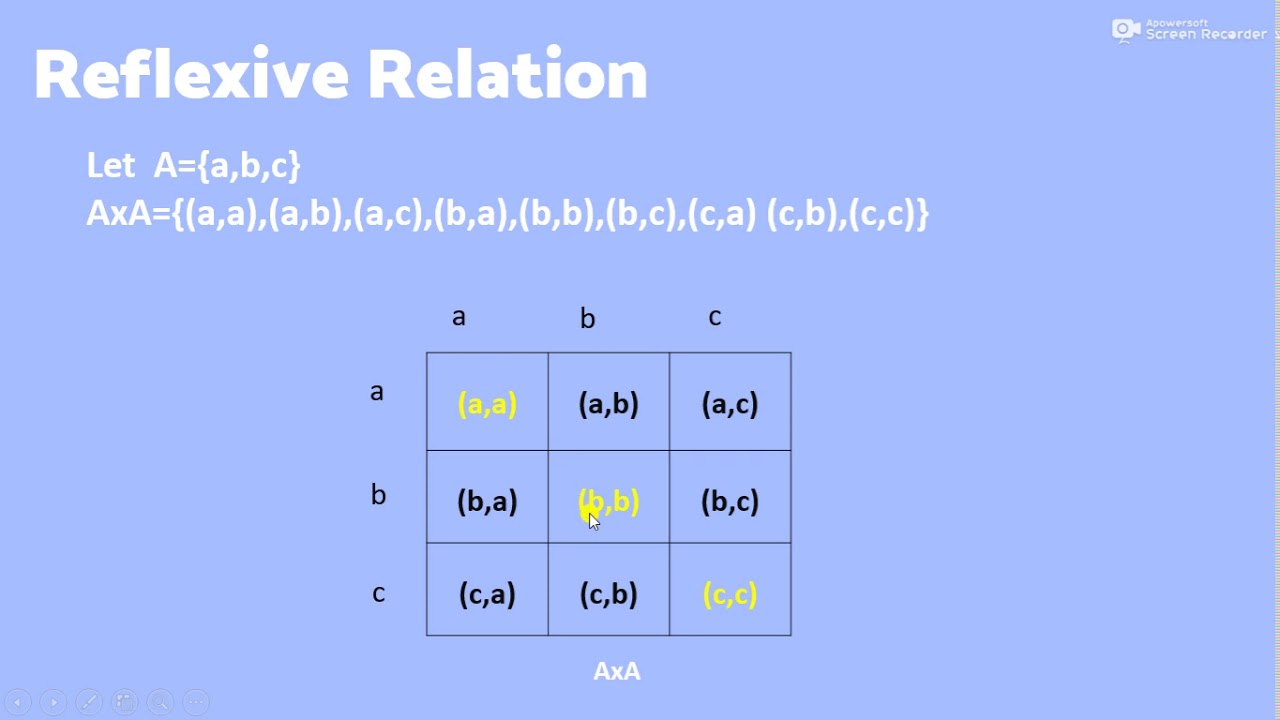 Apowersoft
Screen Recorder

Reflexive Relation

Let A={a,b,c}
AxA={(a,a),(a,b),(a,c),(b,a),(b,b),(b,c),(c,a) (c,b),(c,c)}

| | a | b | c |
|---|---|---|---|
| a | (a,a) | (a,b) | (a,c) |
| b | (b,a) | (b,b) | (b,c) |
| c | (c,a) | (c,b) | (c,c) |

AxA